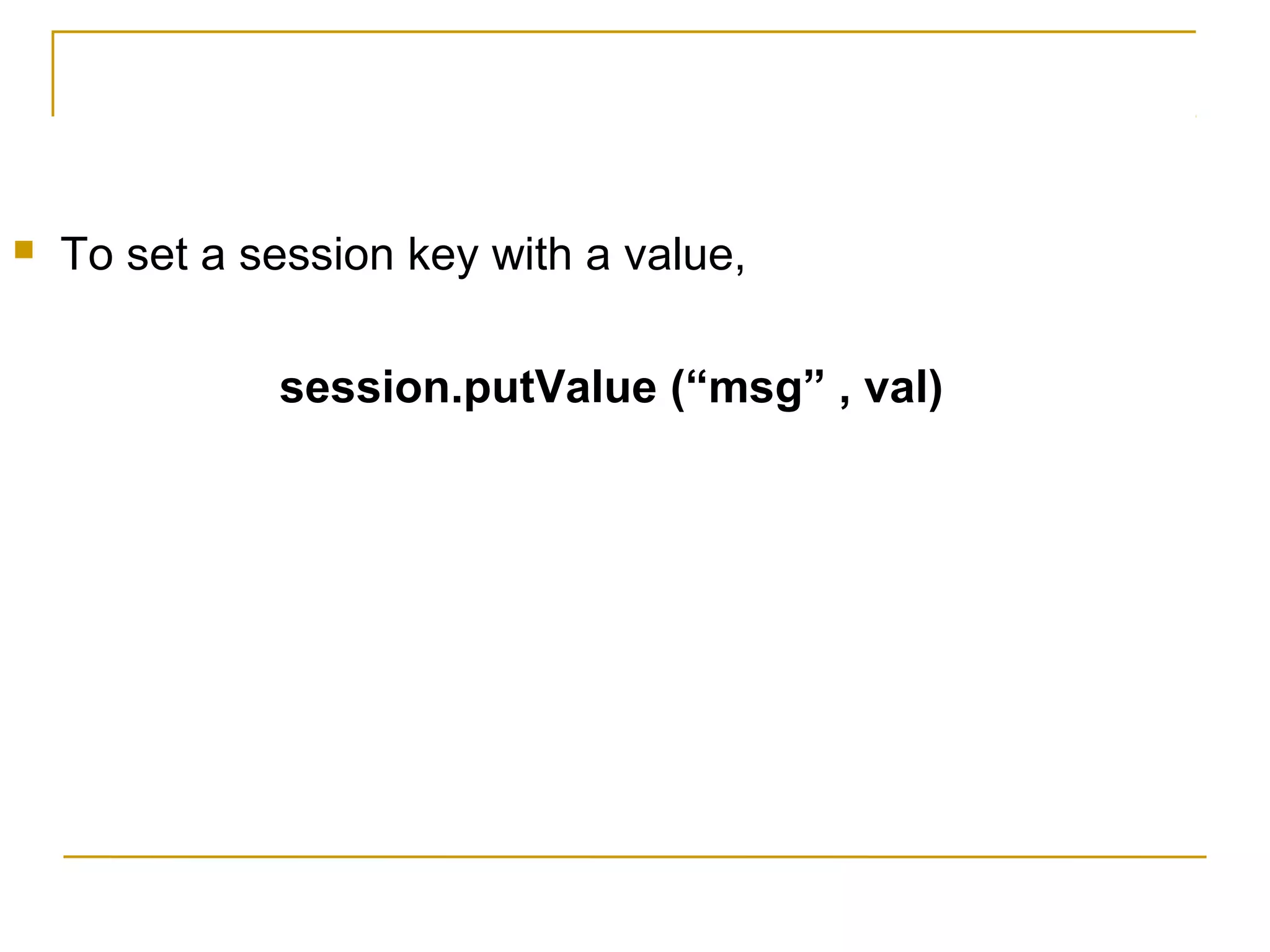 To set a session key with a value,

session.putValue (“msg” , val)